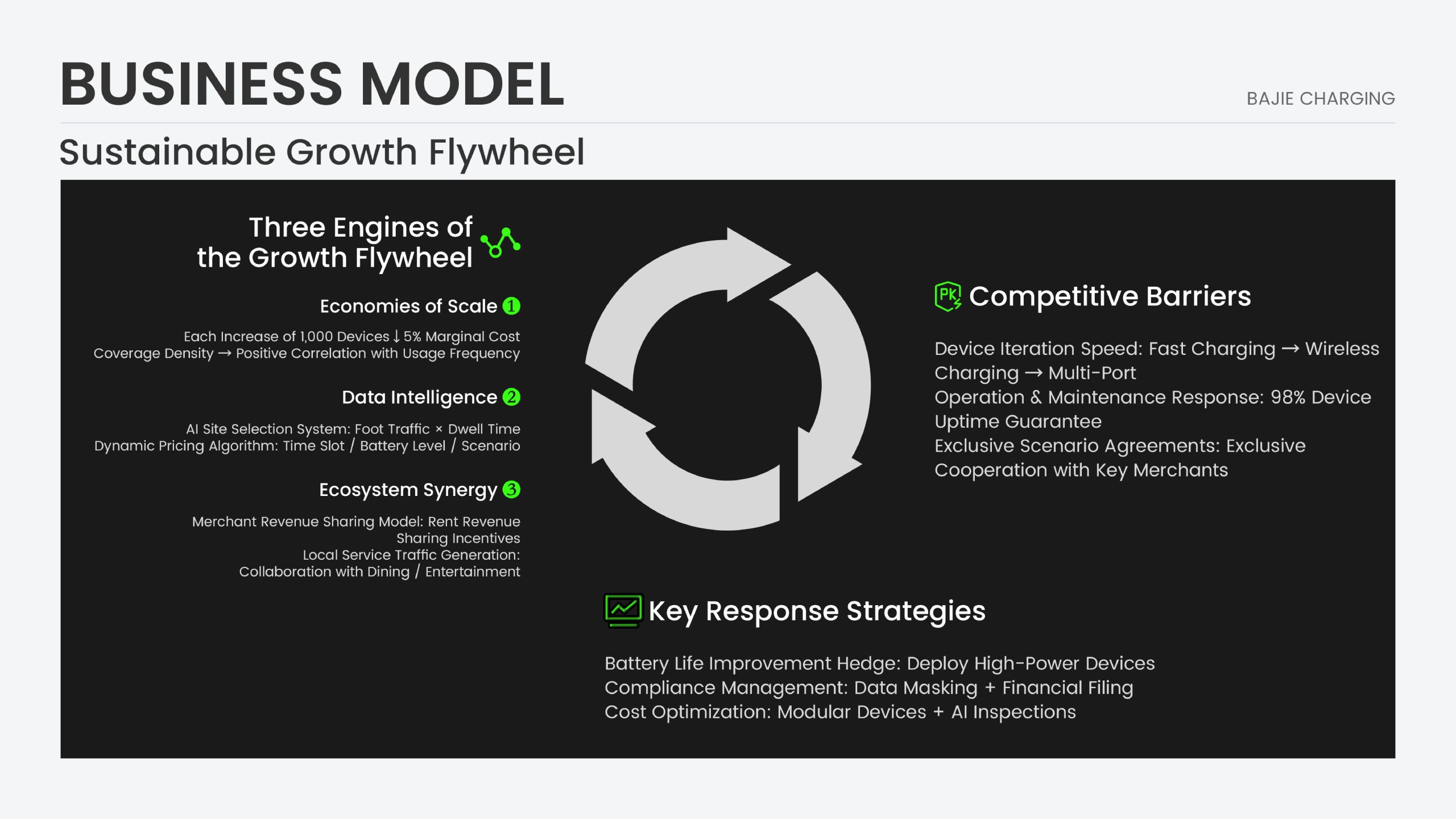 BUSINESS MODEL

BAJIE CHARGING

Sustainable Growth Flywheel

Three Engines of the Growth Flywheel

Economies of Scale 1

Each Increase of 1,000 Devices ↓ 5% Marginal Cost
Coverage Density → Positive Correlation with Usage Frequency

Data Intelligence 2

AI Site Selection System: Foot Traffic × Dwell Time
Dynamic Pricing Algorithm: Time Slot / Battery Level / Scenario

Ecosystem Synergy 3

Merchant Revenue Sharing Model: Rent Revenue Sharing Incentives
Local Service Traffic Generation: Collaboration with Dining / Entertainment

PK Competitive Barriers

Device Iteration Speed: Fast Charging → Wireless Charging → Multi-Port
Operation & Maintenance Response: 98% Device Uptime Guarantee
Exclusive Scenario Agreements: Exclusive Cooperation with Key Merchants

Key Response Strategies

Battery Life Improvement Hedge: Deploy High-Power Devices
Compliance Management: Data Masking + Financial Filing
Cost Optimization: Modular Devices + AI Inspections